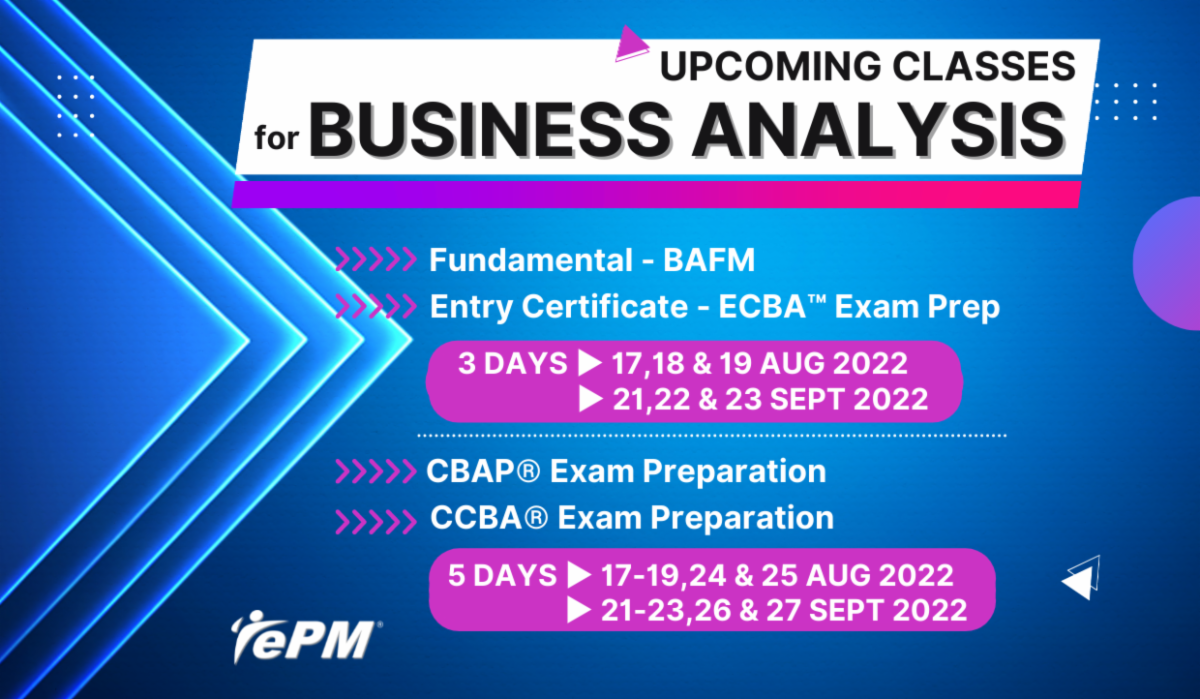 UPCOMING CLASSES
for BUSINESS ANALYSIS

>>>>> Fundamental - BAFM
>>>>> Entry Certificate - ECBA™ Exam Prep

3 DAYS ▶ 17,18 & 19 AUG 2022
▶ 21,22 & 23 SEPT 2022

>>>>> CBAP® Exam Preparation
>>>>> CCBA® Exam Preparation

5 DAYS ▶ 17-19,24 & 25 AUG 2022
▶ 21-23,26 & 27 SEPT 2022

ePM